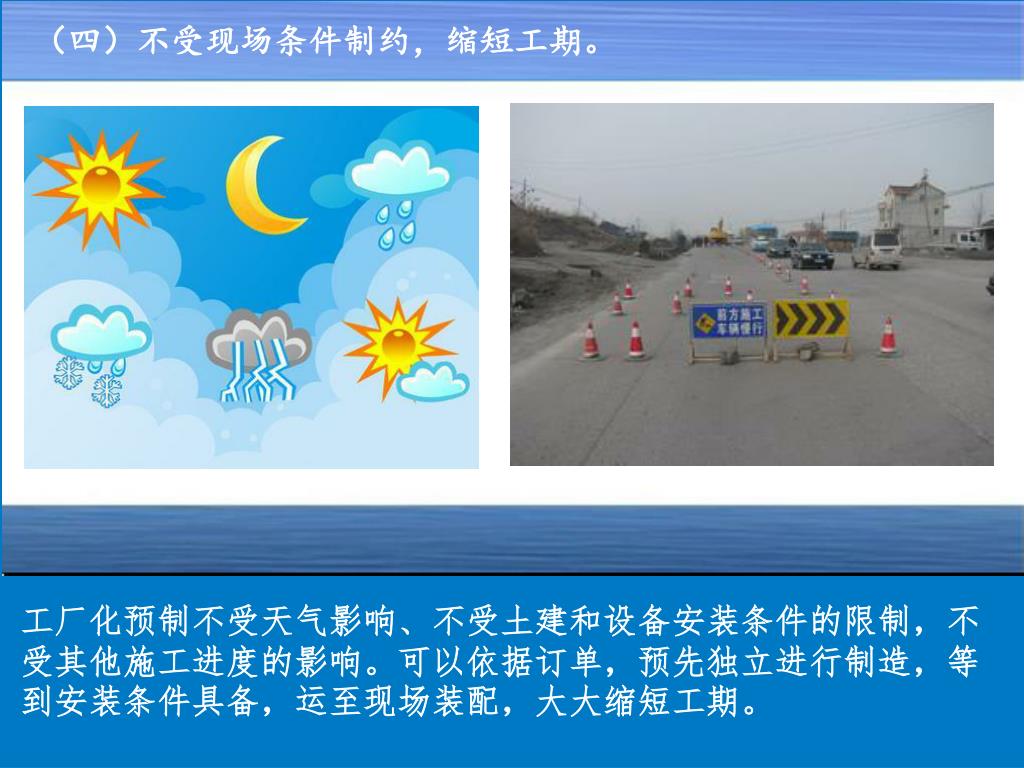 （四）不受现场条件制约，缩短工期。

前方施工
车辆慢行

工厂化预制不受天气影响、不受土建和设备安装条件的限制，不受其他施工进度的影响。可以依据订单，预先独立进行制造，等到安装条件具备，运至现场装配，大大缩短工期。